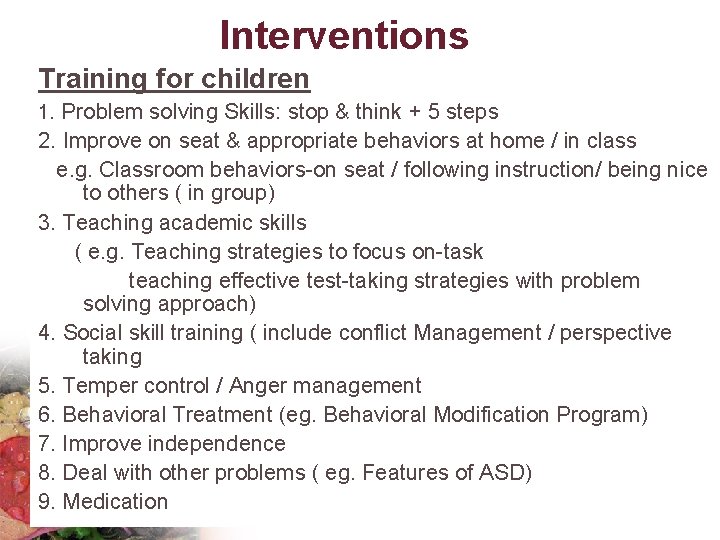 Interventions

Training for children

1. Problem solving Skills: stop & think + 5 steps

2. Improve on seat & appropriate behaviors at home / in class
e.g. Classroom behaviors-on seat / following instruction/ being nice to others ( in group)

3. Teaching academic skills
( e.g. Teaching strategies to focus on-task
teaching effective test-taking strategies with problem solving approach)

4. Social skill training ( include conflict Management / perspective taking

5. Temper control / Anger management

6. Behavioral Treatment (eg. Behavioral Modification Program)

7. Improve independence

8. Deal with other problems ( eg. Features of ASD)

9. Medication